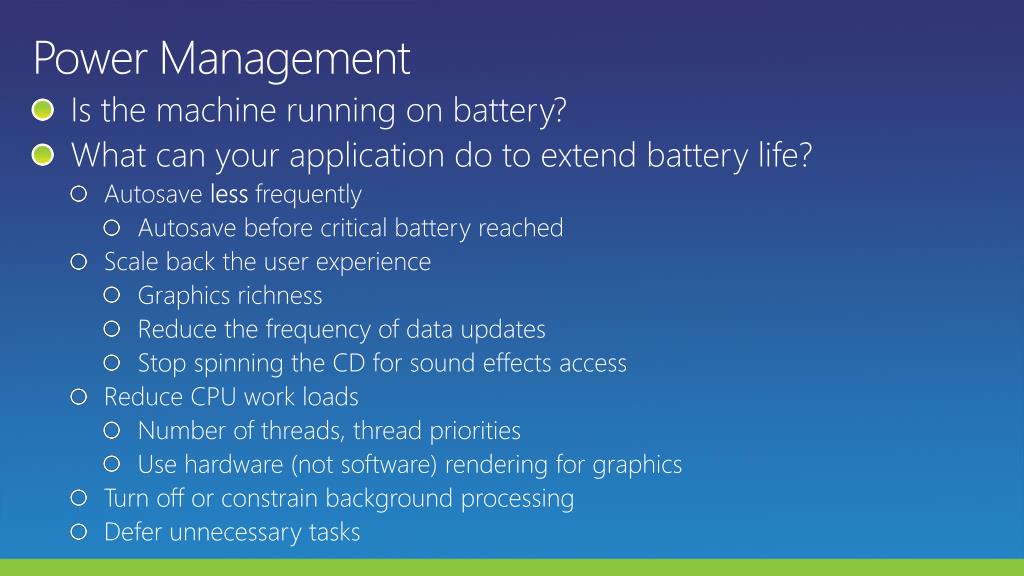 Power Management

Is the machine running on battery?

What can your application do to extend battery life?

Autosave less frequently

Autosave before critical battery reached

Scale back the user experience

Graphics richness

Reduce the frequency of data updates

Stop spinning the CD for sound effects access

Reduce CPU work loads

Number of threads, thread priorities

Use hardware (not software) rendering for graphics

Turn off or constrain background processing

Defer unnecessary tasks